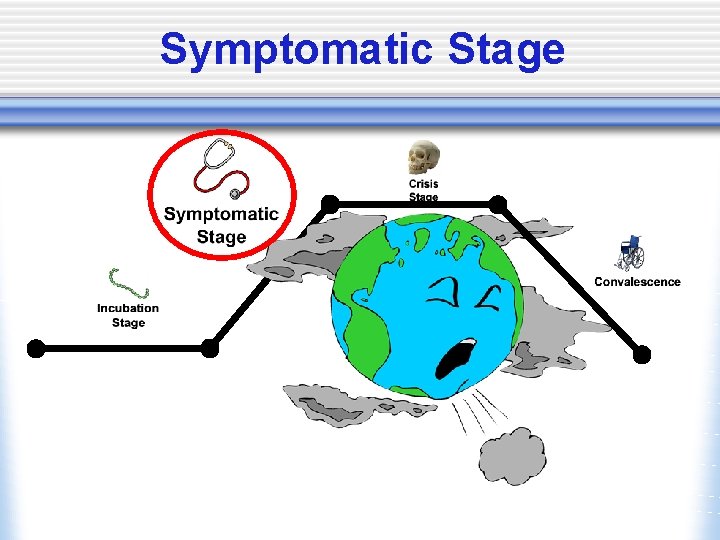 Symptomatic Stage

Symptomatic Stage

Crisis Stage

Incubation Stage

Convalescence